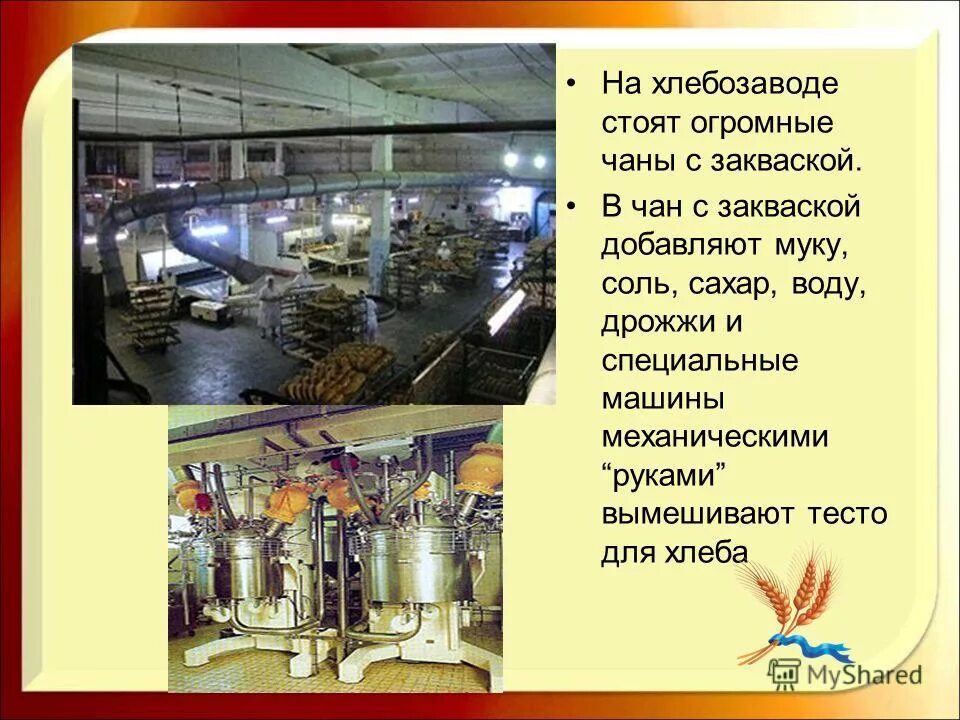 • На хлебозаводе стоят огромные чаны с закваской.

• В чан с закваской добавляют муку, соль, сахар, воду, дрожжи и специальные машины механическими “руками” вымешивают тесто для хлеба

MyShared